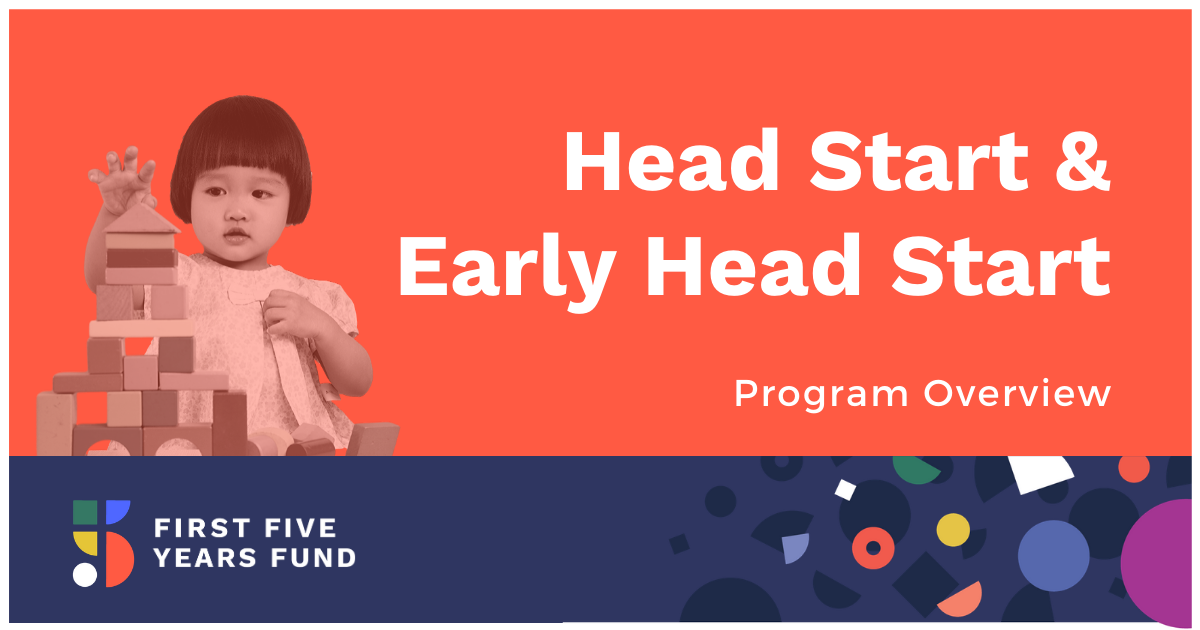 Head Start &
Early Head Start

Program Overview

FIRST FIVE
YEARS FUND